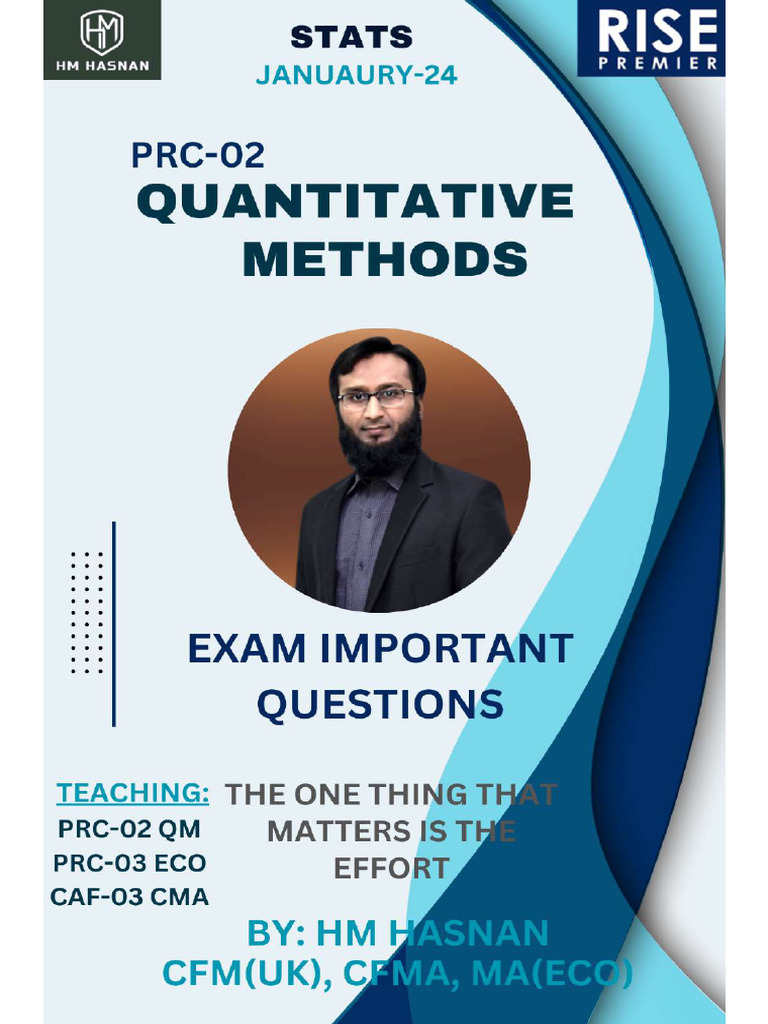 HM HASNAN

STATS
JANUAURY-24

RISE
PREMIER

PRC-02
QUANTITATIVE METHODS

EXAM IMPORTANT QUESTIONS

TEACHING:
PRC-02 QM
PRC-03 ECO
CAF-03 CMA

THE ONE THING THAT MATTERS IS THE EFFORT

BY: HM HASNAN
CFM(UK), CFMA, MA(ECO)